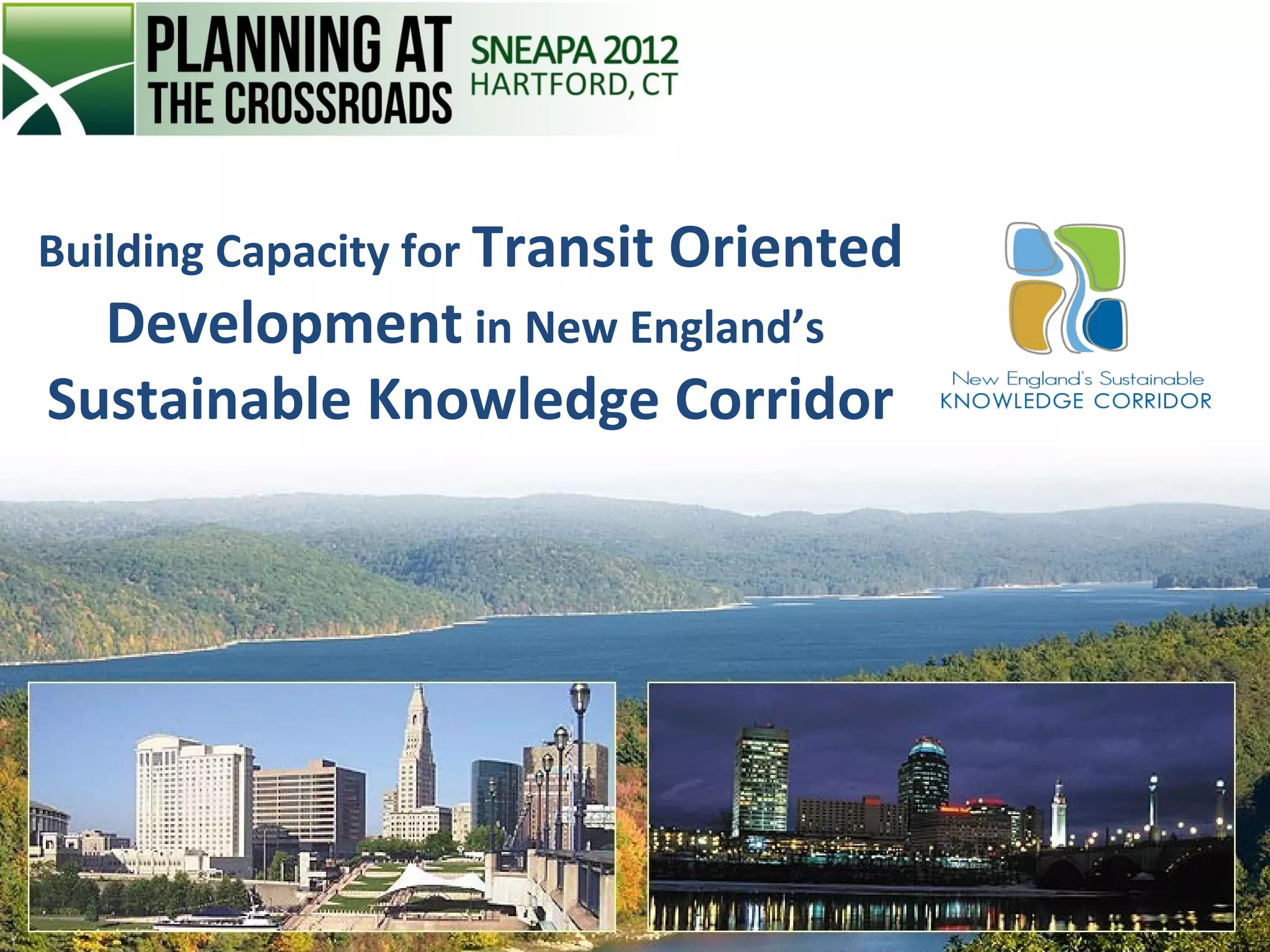 PLANNING AT THE CROSSROADS

SNEAPA 2012
HARTFORD, CT

Building Capacity for Transit Oriented Development in New England's Sustainable Knowledge Corridor

New England's Sustainable
KNOWLEDGE CORRIDOR